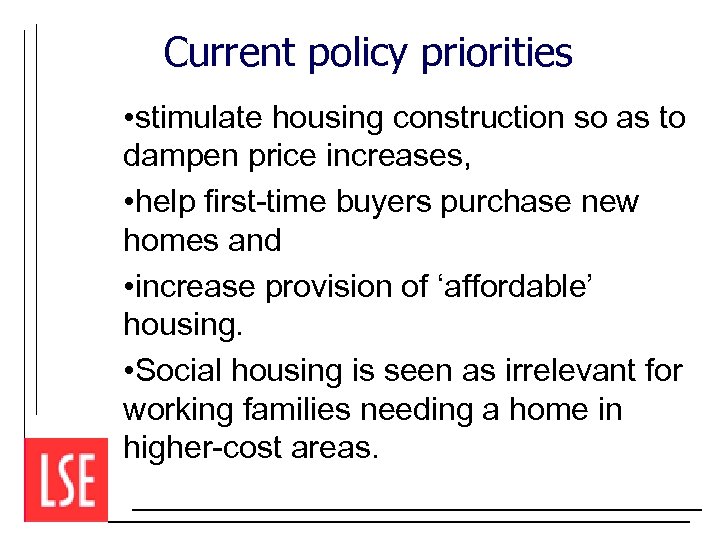 Current policy priorities

•stimulate housing construction so as to dampen price increases,

•help first-time buyers purchase new homes and

•increase provision of ‘affordable’ housing.

•Social housing is seen as irrelevant for working families needing a home in higher-cost areas.

LSE